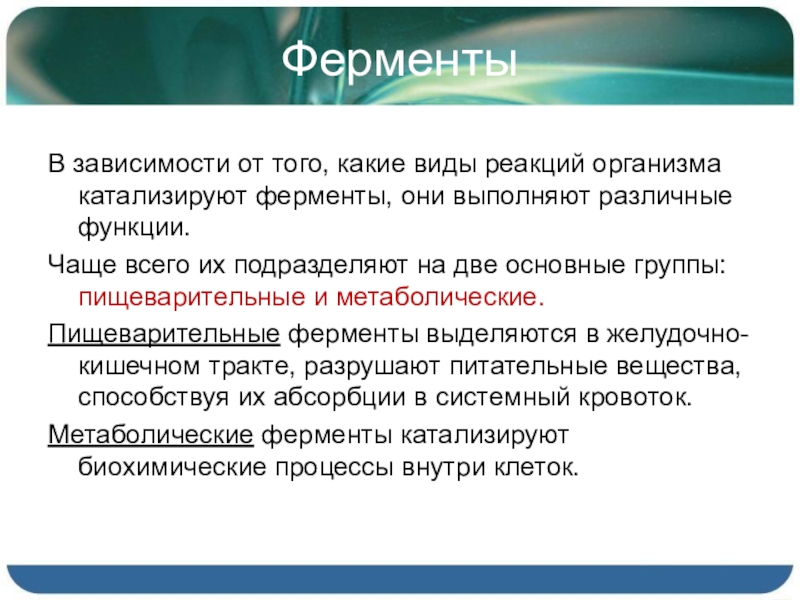 Ферменты

В зависимости от того, какие виды реакций организма катализируют ферменты, они выполняют различные функции.

Чаще всего их подразделяют на две основные группы: пищеварительные и метаболические.

Пищеварительные ферменты выделяются в желудочно-кишечном тракте, разрушают питательные вещества, способствуя их абсорбции в системный кровоток.

Метаболические ферменты катализируют биохимические процессы внутри клеток.